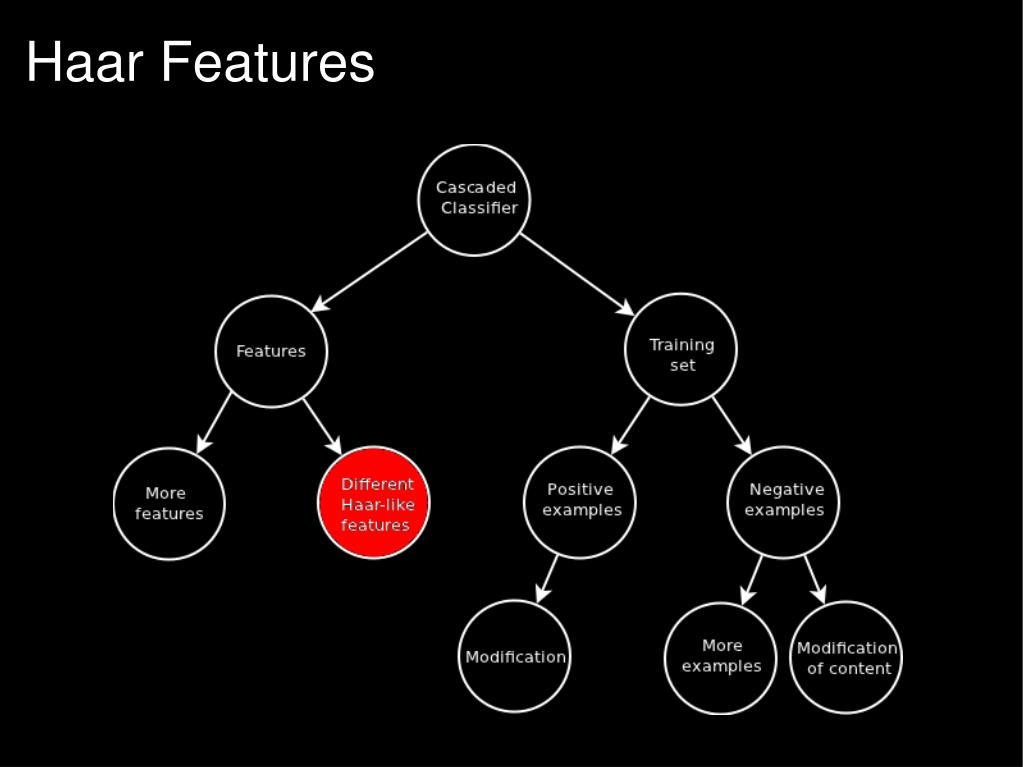 Haar Features

Cascaded Classifier

Features

Training set

More features

Different Haar-like features

Positive examples

Negative examples

Modification

More examples

Modification of content